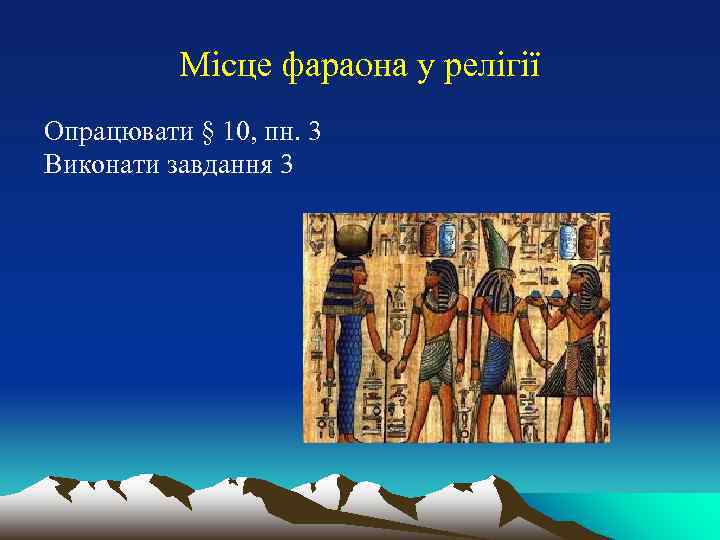 Місце фараона у релігії

Опрацювати § 10, пн. 3
Виконати завдання 3